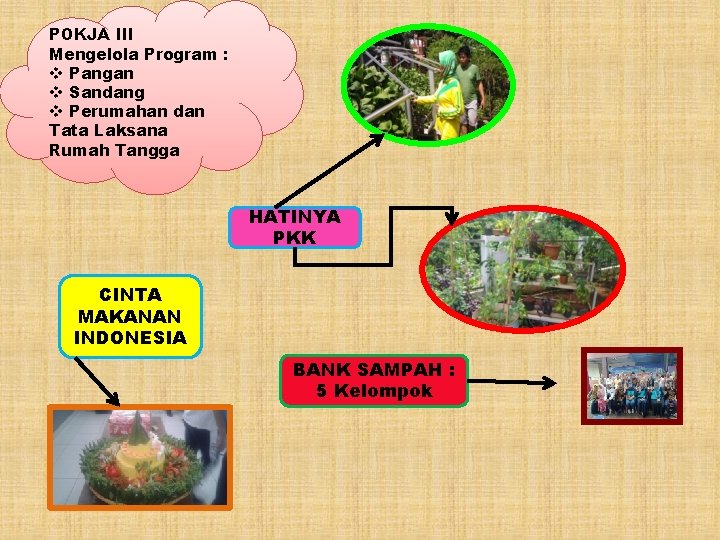 POKJA III
Mengelola Program :
❖ Pangan
❖ Sandang
❖ Perumahan dan Tata Laksana Rumah Tangga

HATINYA PKK

CINTA MAKANAN INDONESIA

BANK SAMPAH : 5 Kelompok